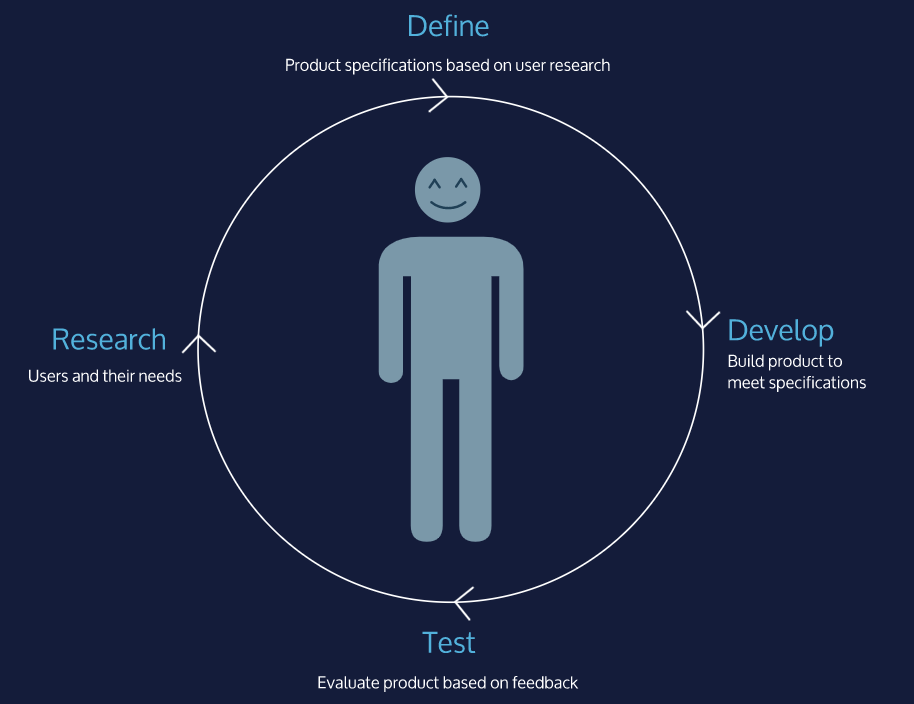 Define

Product specifications based on user research

Research

Users and their needs

Develop

Build product to meet specifications

Test

Evaluate product based on feedback